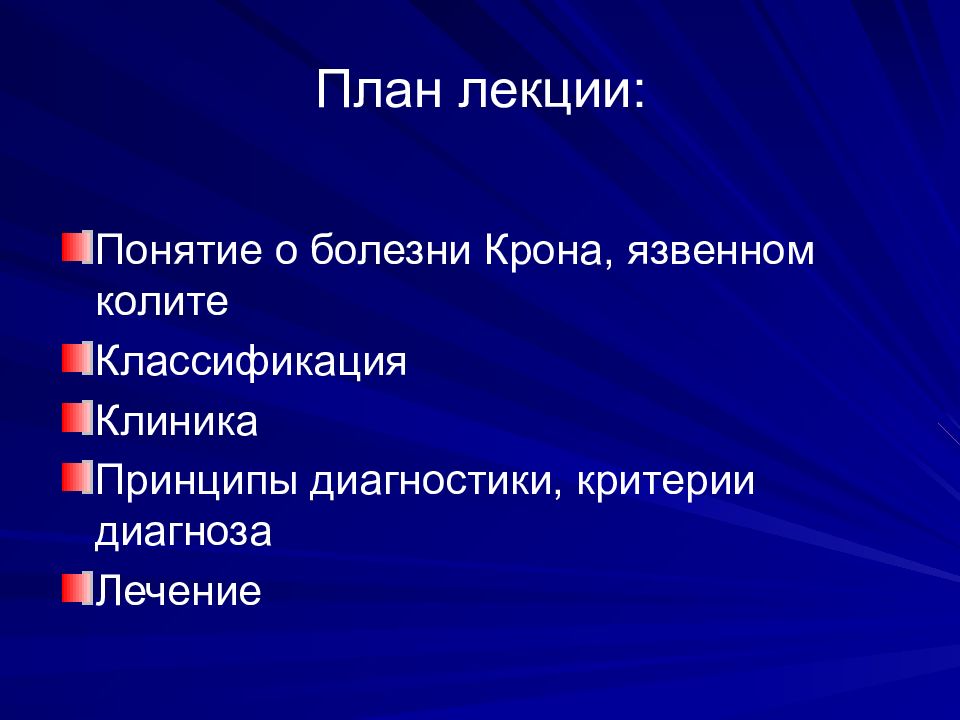 План лекции:

Понятие о болезни Крона, язвенном колите

Классификация

Клиника

Принципы диагностики, критерии диагноза

Лечение